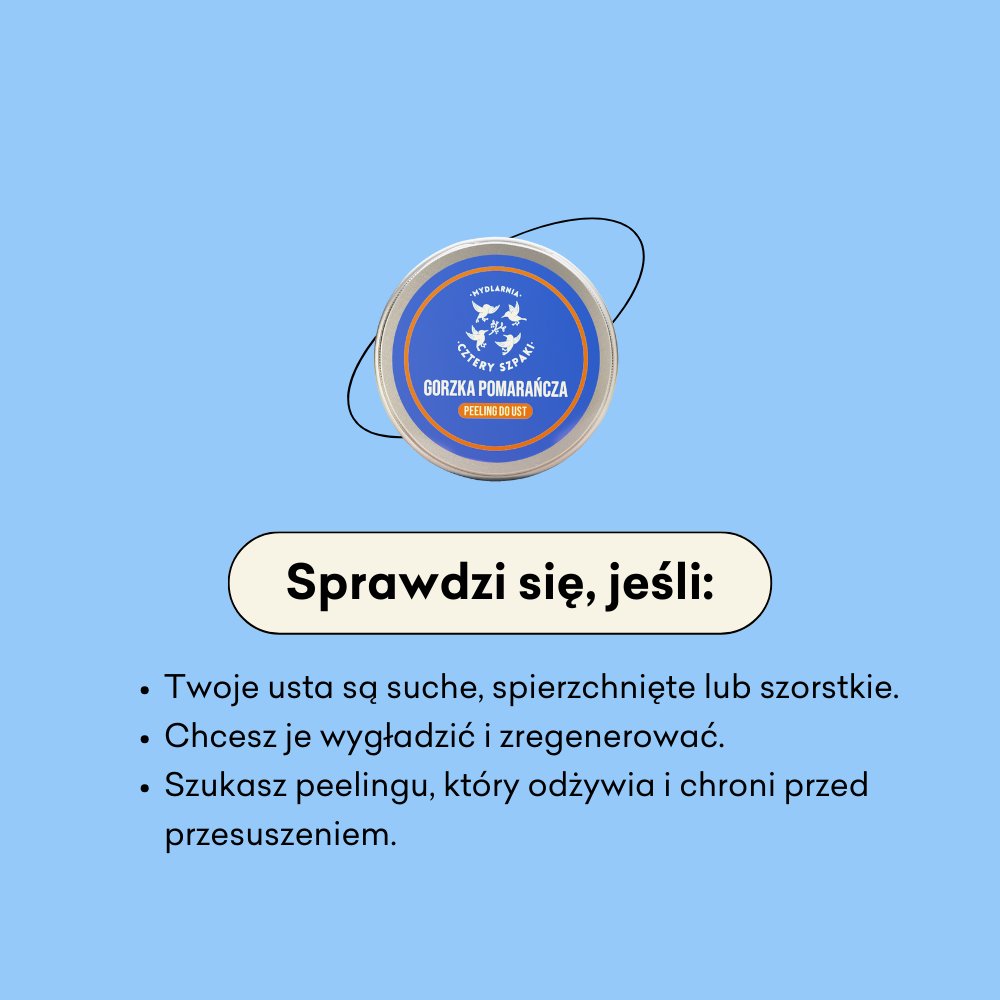 MYDLARNIA
CZTERY SZPAKI
GORZKA POMARAŃCZA
PEELING DO UST

Sprawdzi się, jeśli:

• Twoje usta są suche, spierzchnięte lub szorstkie.
• Chcesz je wygładzić i zregenerować.
• Szukasz peelingu, który odżywia i chroni przed przesuszeniem.